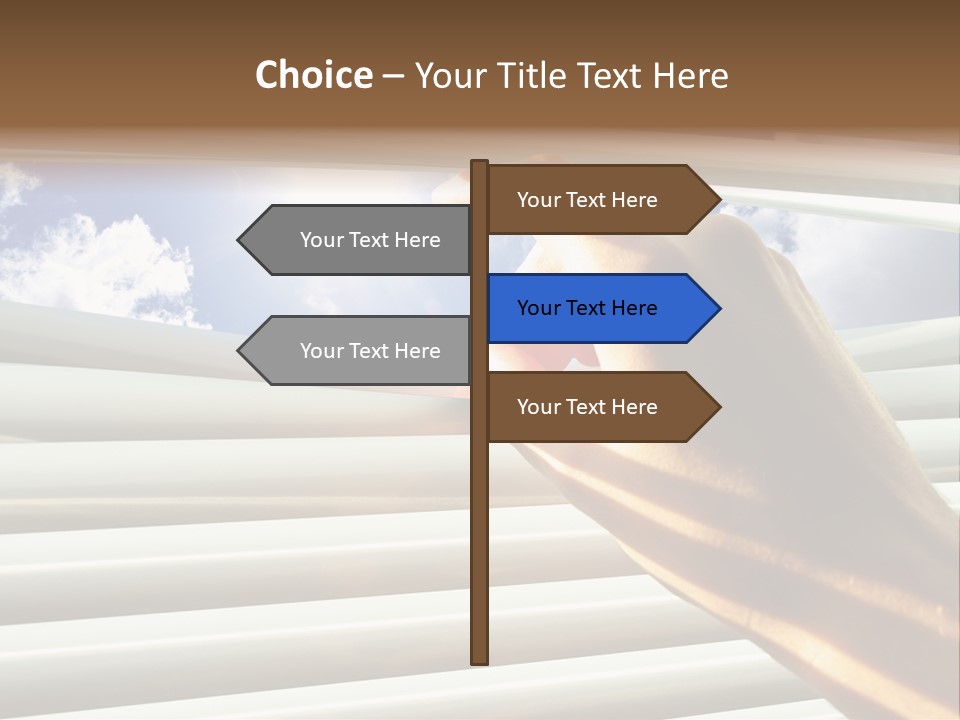 Choice – Your Title Text Here

Your Text Here

Your Text Here

Your Text Here

Your Text Here

Your Text Here